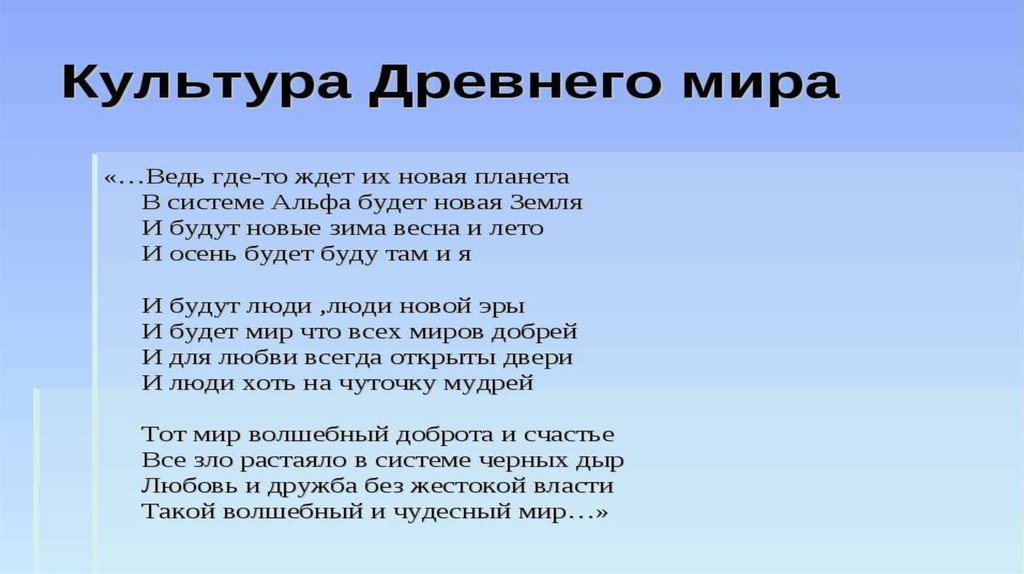 Культура Древнего мира

«…Ведь где-то ждет их новая планета
В системе Альфа будет новая Земля
И будут новые зима весна и лето
И осень будет буду там и я

И будут люди ,люди новой эры
И будет мир что всех миров добрей
И для любви всегда открыты двери
И люди хоть на чуточку мудрей

Тот мир волшебный доброта и счастье
Все зло растаяло в системе черных дыр
Любовь и дружба без жестокой власти
Такой волшебный и чудесный мир…»